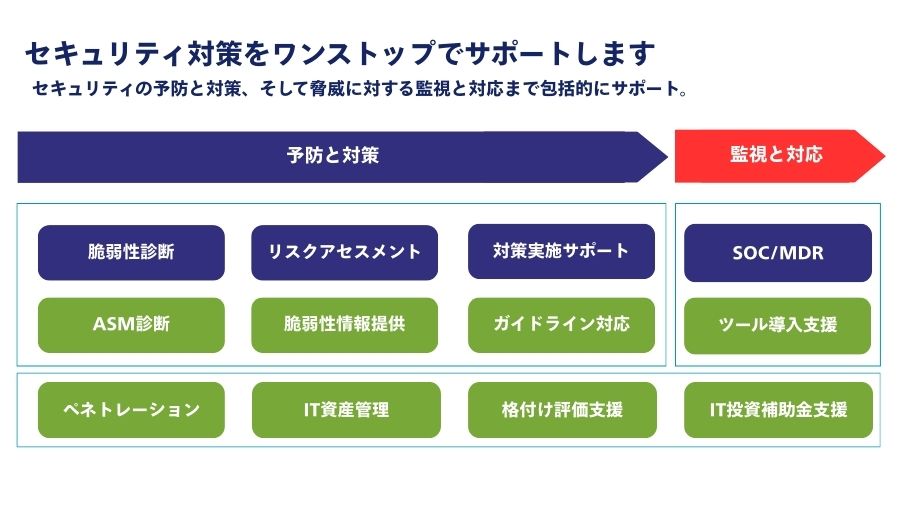 セキュリティ対策をワンストップでサポートします

セキュリティの予防と対策、そして脅威に対する監視と対応まで包括的にサポート。

予防と対策

監視と対応

脆弱性診断

リスクアセスメント

対策実施サポート

SOC/MDR

ASM診断

脆弱性情報提供

ガイドライン対応

ツール導入支援

ペネトレーション

IT資産管理

格付け評価支援

IT投資補助金支援